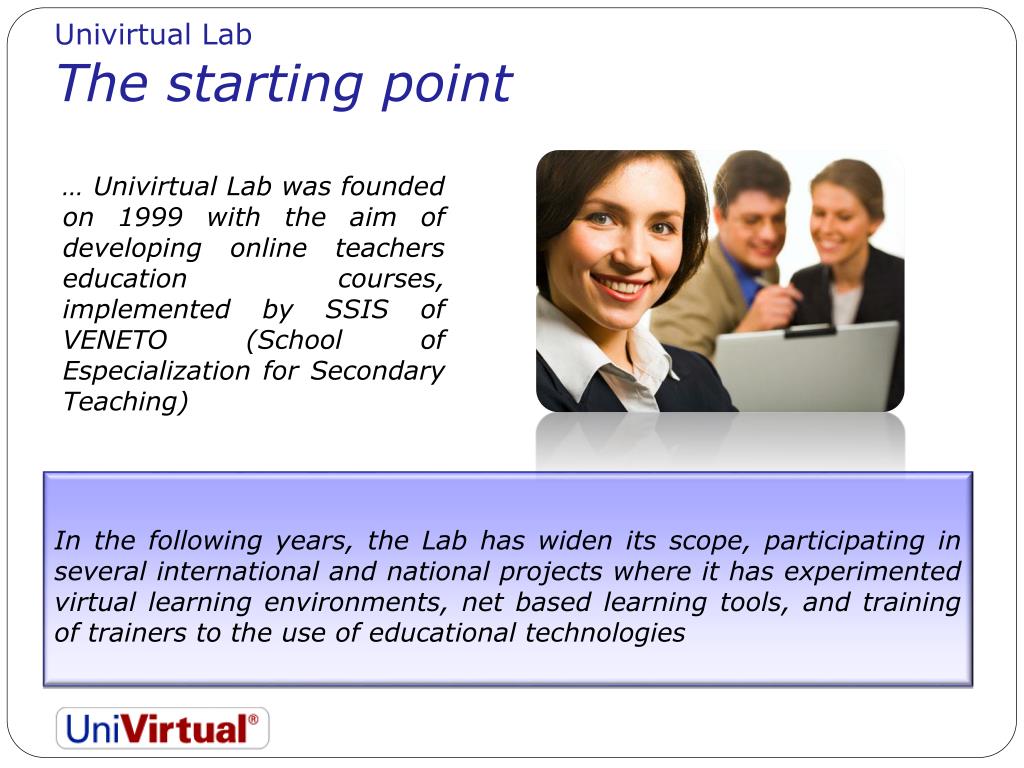 Univirtual Lab
The starting point

… Univirtual Lab was founded on 1999 with the aim of developing online teachers education courses, implemented by SSIS of VENETO (School of Especialization for Secondary Teaching)

In the following years, the Lab has widen its scope, participating in several international and national projects where it has experimented virtual learning environments, net based learning tools, and training of trainers to the use of educational technologies

UniVirtual®